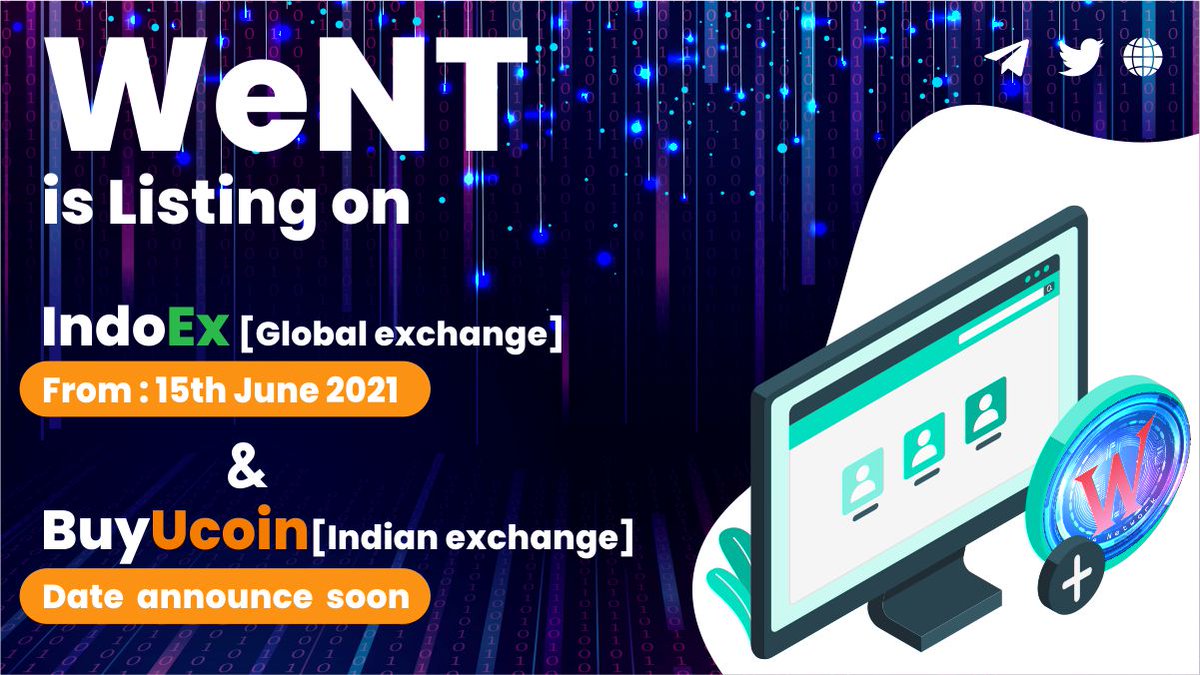 WeNT
is Listing on

IndoEx [Global exchange]
From : 15th June 2021

&

BuyUcoin [Indian exchange]
Date announce soon

W